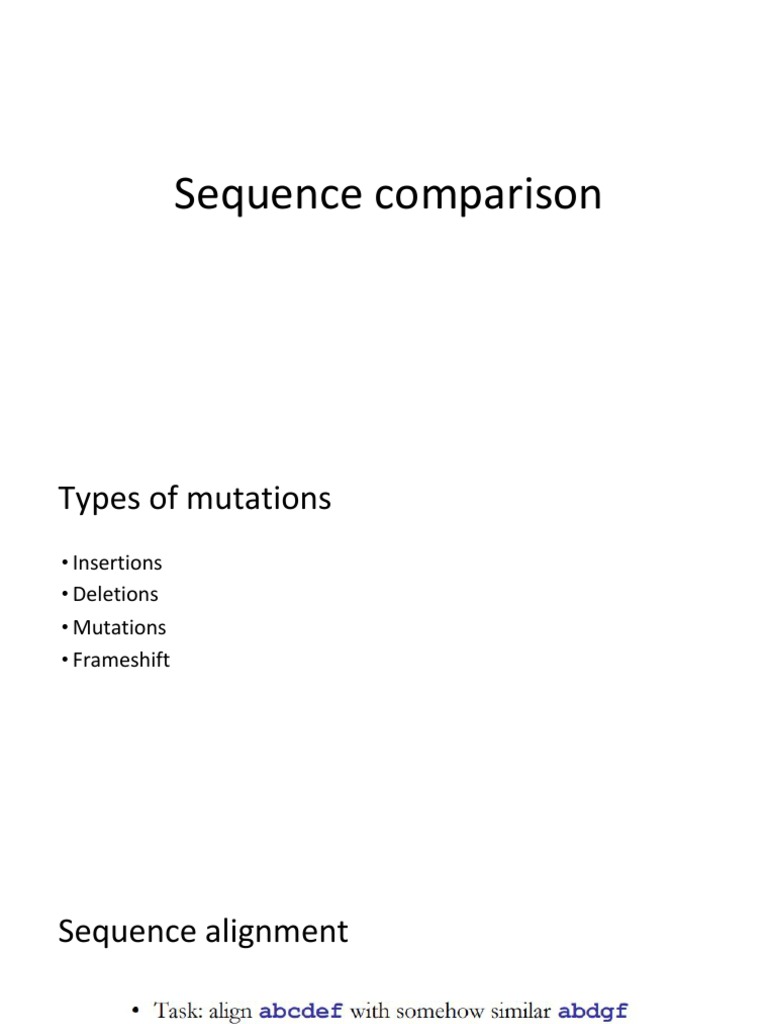 Sequence comparison

Types of mutations

• Insertions
• Deletions
• Mutations
• Frameshift

Sequence alignment

• Task: align abcdef with somehow similar abdgf